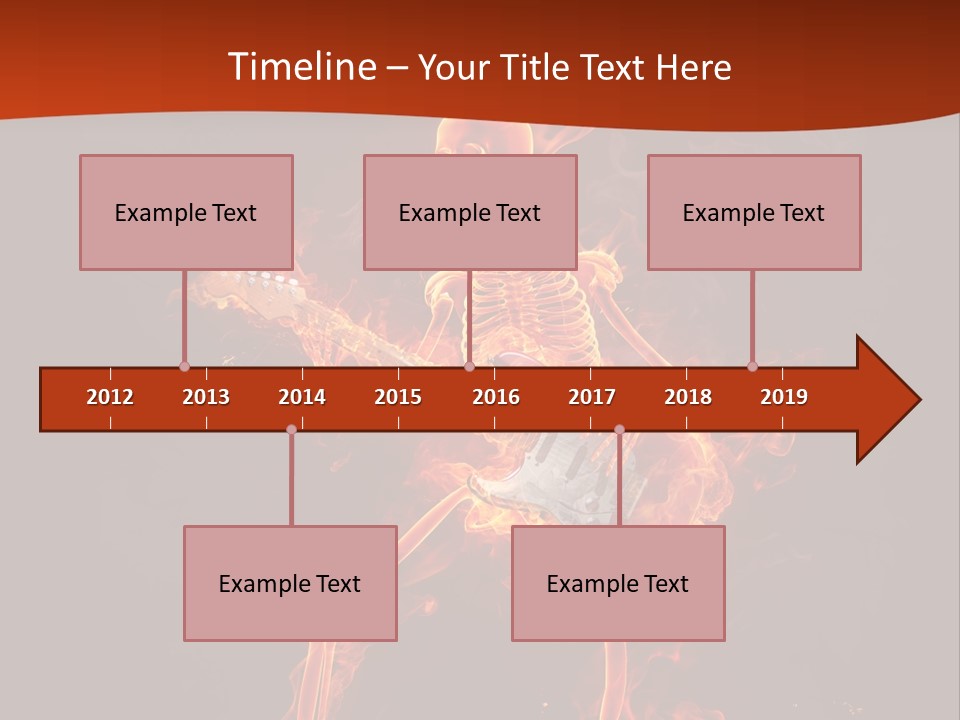 Timeline – Your Title Text Here

Example Text

Example Text

Example Text

2012 2013 2014 2015 2016 2017 2018 2019

Example Text

Example Text